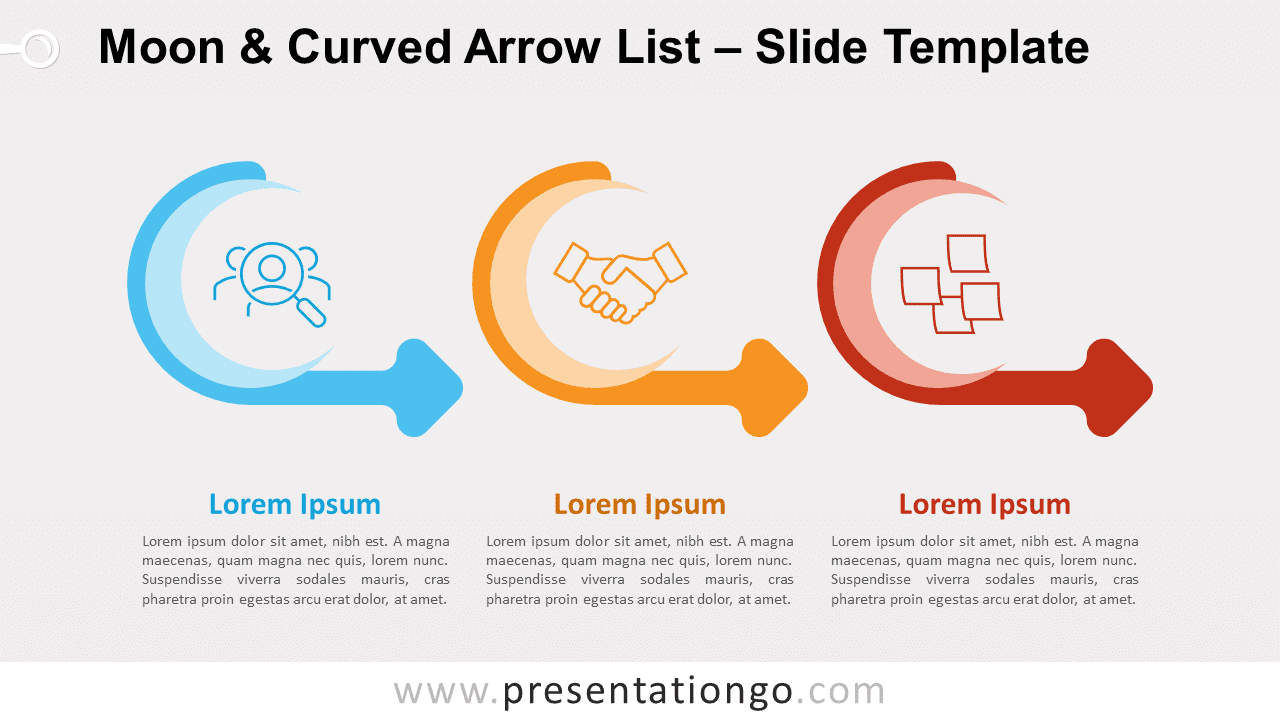 Moon & Curved Arrow List – Slide Template

Lorem Ipsum

Lorem ipsum dolor sit amet, nibh est. A magna maecenas, quam magna nec quis, lorem nunc. Suspendisse viverra sodales mauris, cras pharetra proin egestas arcu erat dolor, at amet.

Lorem Ipsum

Lorem ipsum dolor sit amet, nibh est. A magna maecenas, quam magna nec quis, lorem nunc. Suspendisse viverra sodales mauris, cras pharetra proin egestas arcu erat dolor, at amet.

Lorem Ipsum

Lorem ipsum dolor sit amet, nibh est. A magna maecenas, quam magna nec quis, lorem nunc. Suspendisse viverra sodales mauris, cras pharetra proin egestas arcu erat dolor, at amet.

www.presentationgo.com